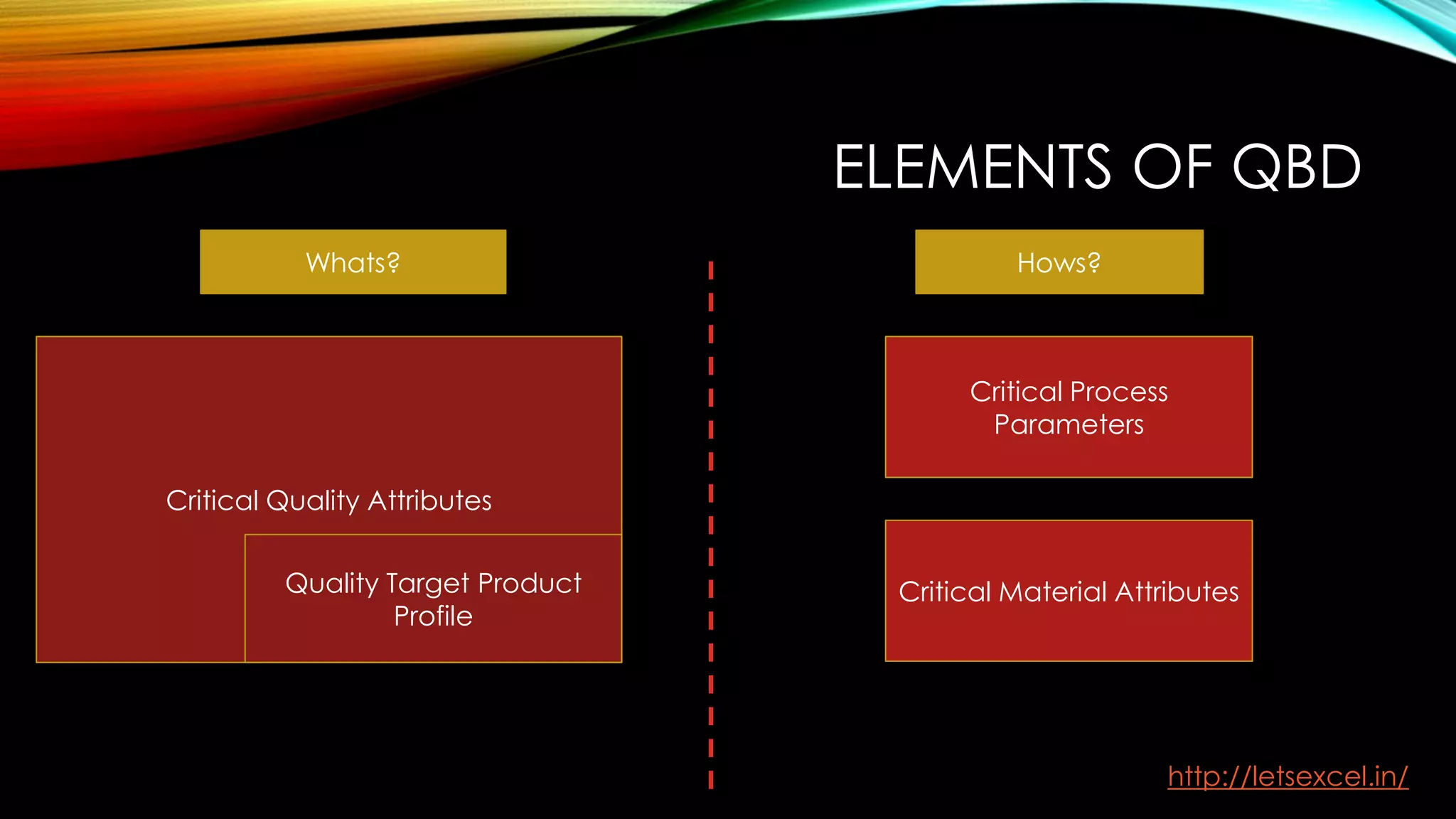 ELEMENTS OF QBD

Whats?

Critical Quality Attributes

Quality Target Product Profile

Hows?

Critical Process Parameters

Critical Material Attributes

http://letsexcel.in/